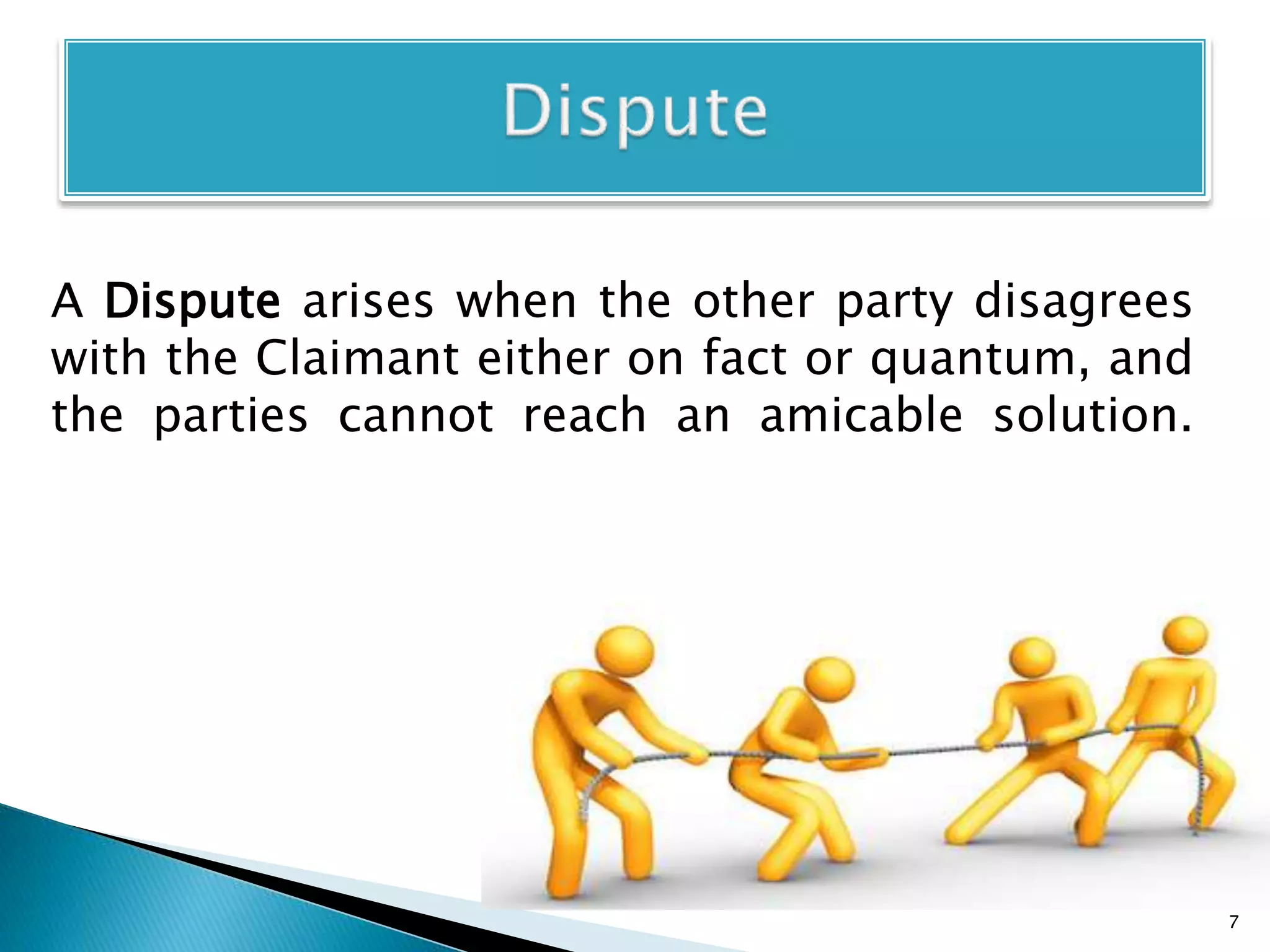 Dispute

A Dispute arises when the other party disagrees with the Claimant either on fact or quantum, and the parties cannot reach an amicable solution.

7